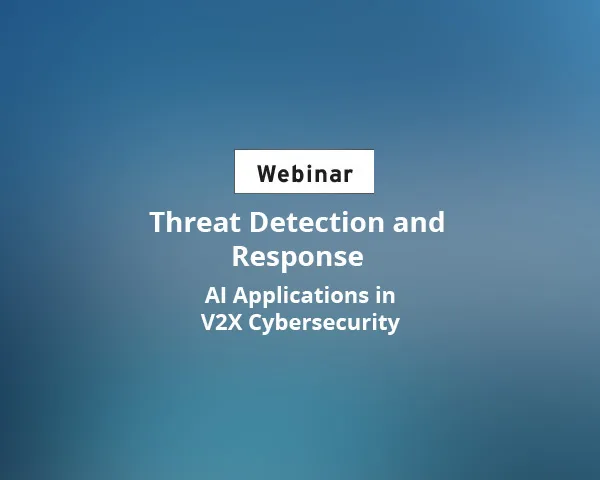 Webinar

Threat Detection and Response

AI Applications in V2X Cybersecurity